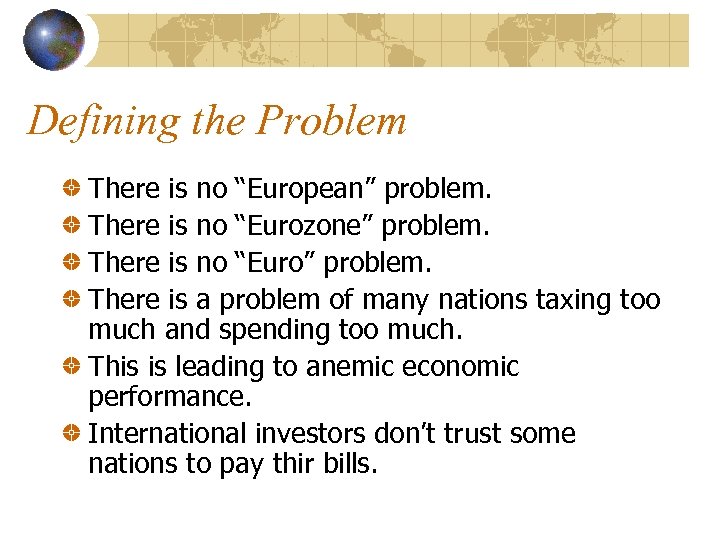 Defining the Problem

There is no "European" problem.

There is no "Eurozone" problem.

There is no "Euro" problem.

There is a problem of many nations taxing too much and spending too much.

This is leading to anemic economic performance.

International investors don't trust some nations to pay thir bills.